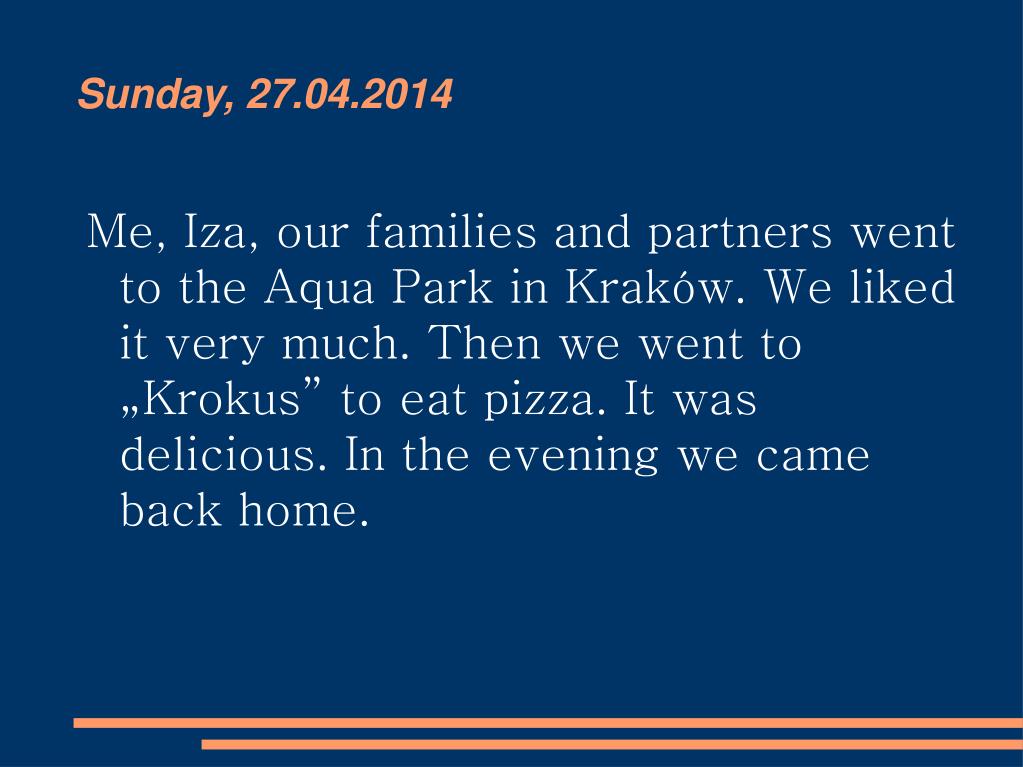 Sunday, 27.04.2014

Me, Iza, our families and partners went to the Aqua Park in Kraków. We liked it very much. Then we went to „Krokus” to eat pizza. It was delicious. In the evening we came back home.